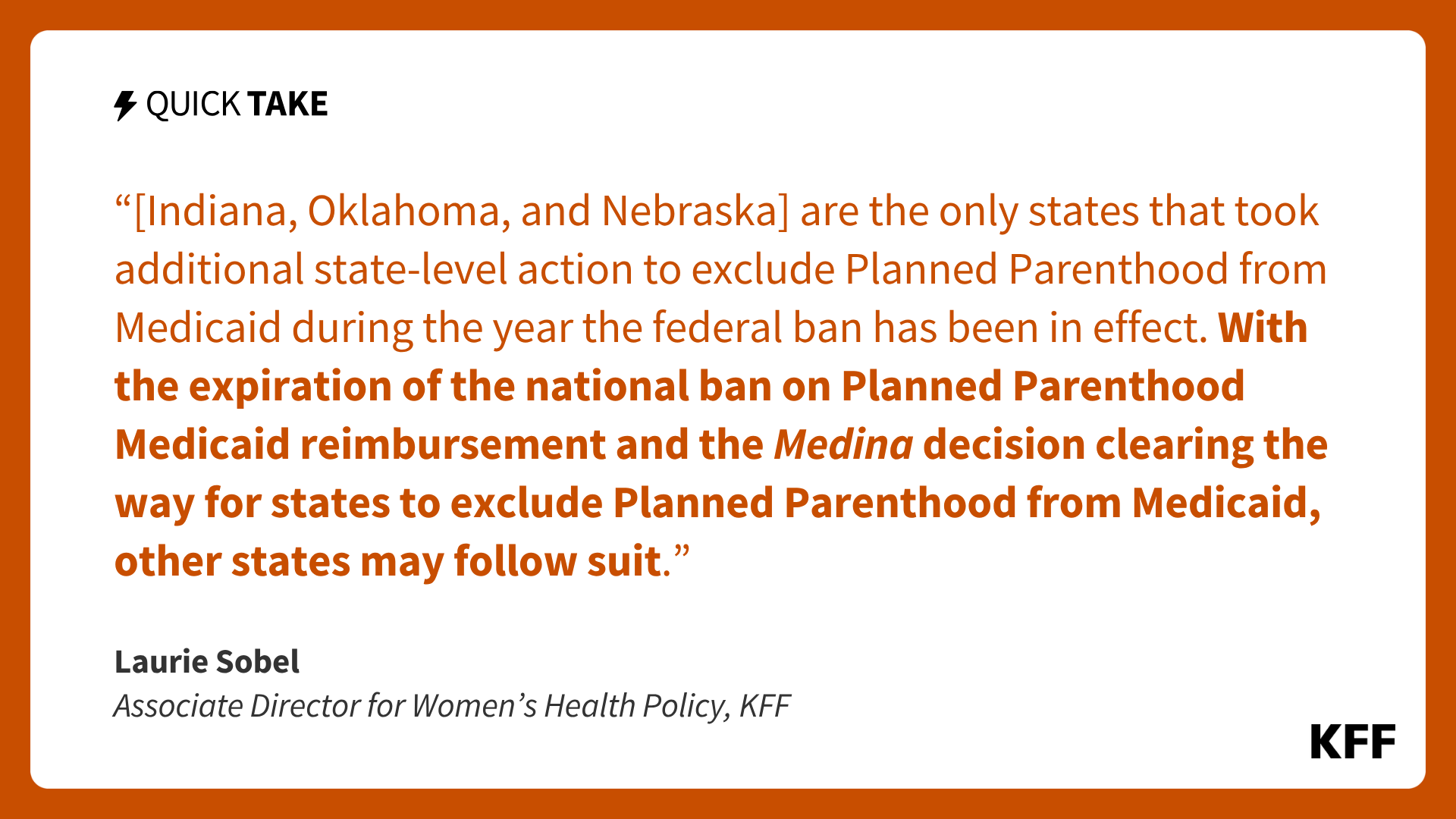 QUICK TAKE

“[Indiana, Oklahoma, and Nebraska] are the only states that took additional state-level action to exclude Planned Parenthood from Medicaid during the year the federal ban has been in effect. With the expiration of the national ban on Planned Parenthood Medicaid reimbursement and the Medina decision clearing the way for states to exclude Planned Parenthood from Medicaid, other states may follow suit.”

Laurie Sobel
Associate Director for Women’s Health Policy, KFF

KFF